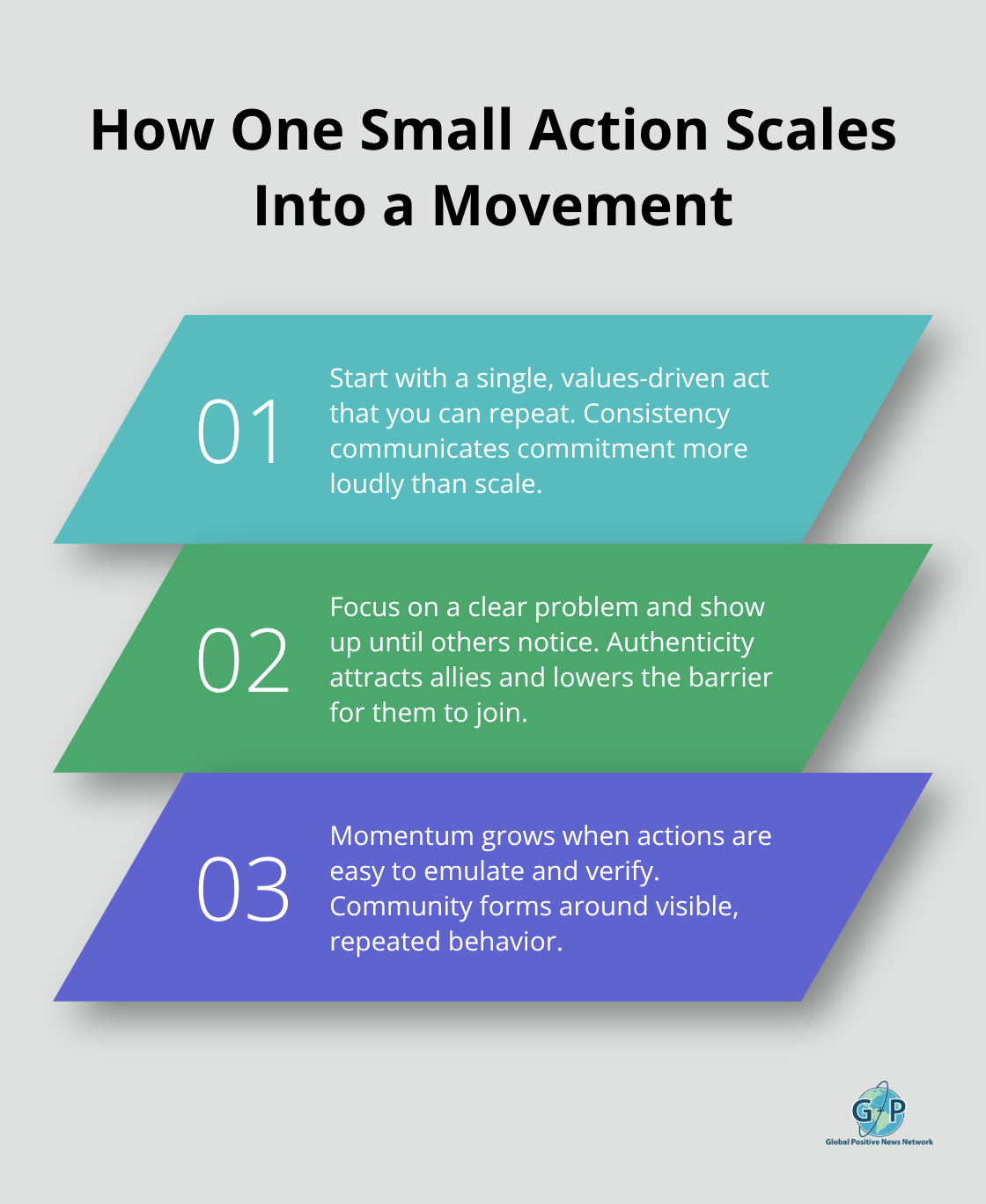 How One Small Action Scales Into a Movement

01

Start with a single, values-driven act that you can repeat. Consistency communicates commitment more loudly than scale.

02

Focus on a clear problem and show up until others notice. Authenticity attracts allies and lowers the barrier for them to join.

03

Momentum grows when actions are easy to emulate and verify. Community forms around visible, repeated behavior.

GP

Global Positive News Network